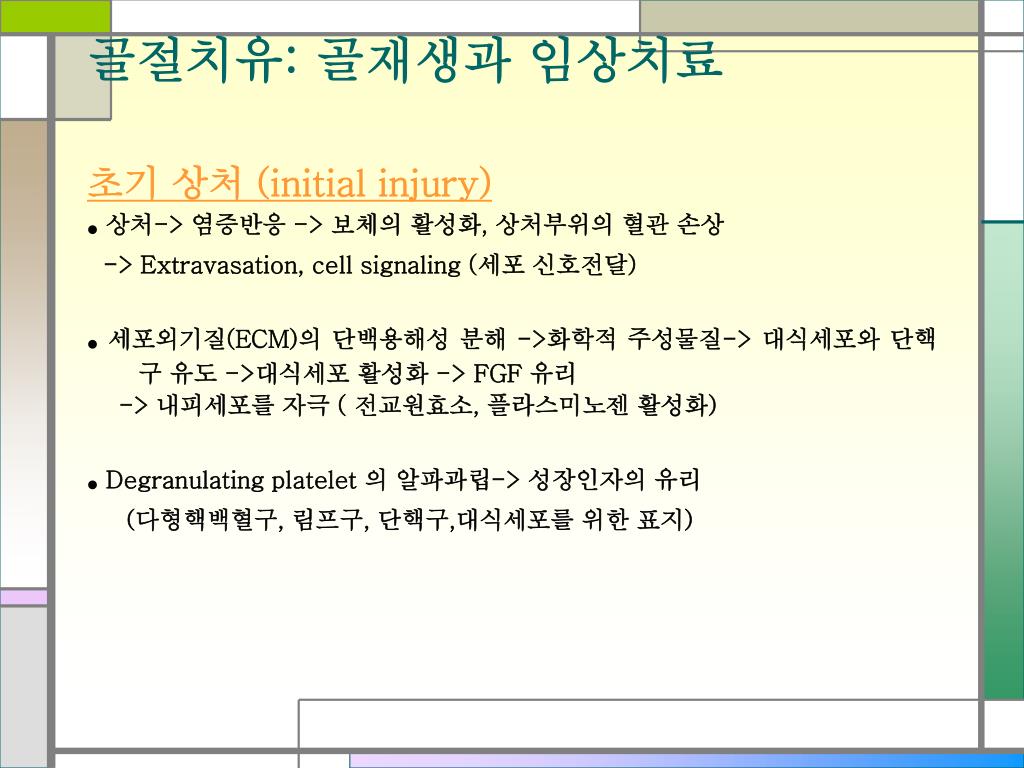 골절치유: 골재생과 임상치료

초기 상처 (initial injury)

• 상처-> 염증반응 -> 보체의 활성화, 상처부위의 혈관 손상
-> Extravasation, cell signaling (세포 신호전달)

• 세포외기질(ECM)의 단백용해성 분해 ->화학적 주성물질-> 대식세포와 단핵구 유도 ->대식세포 활성화 -> FGF 유리
-> 내피세포를 자극 ( 전교원효소, 플라스미노젠 활성화)

• Degranulating platelet 의 알파과립-> 성장인자의 유리
(다형핵백혈구, 림프구, 단핵구,대식세포를 위한 표지)